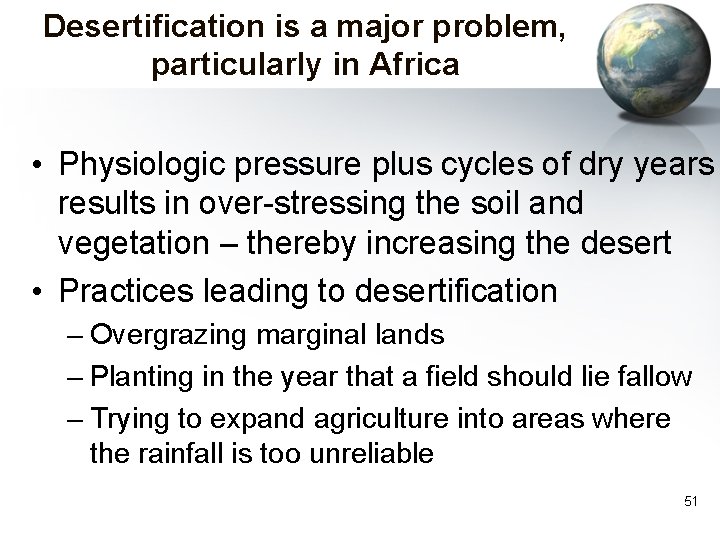 Desertification is a major problem, particularly in Africa

• Physiologic pressure plus cycles of dry years results in over-stressing the soil and vegetation – thereby increasing the desert

• Practices leading to desertification
– Overgrazing marginal lands
– Planting in the year that a field should lie fallow
– Trying to expand agriculture into areas where the rainfall is too unreliable

51